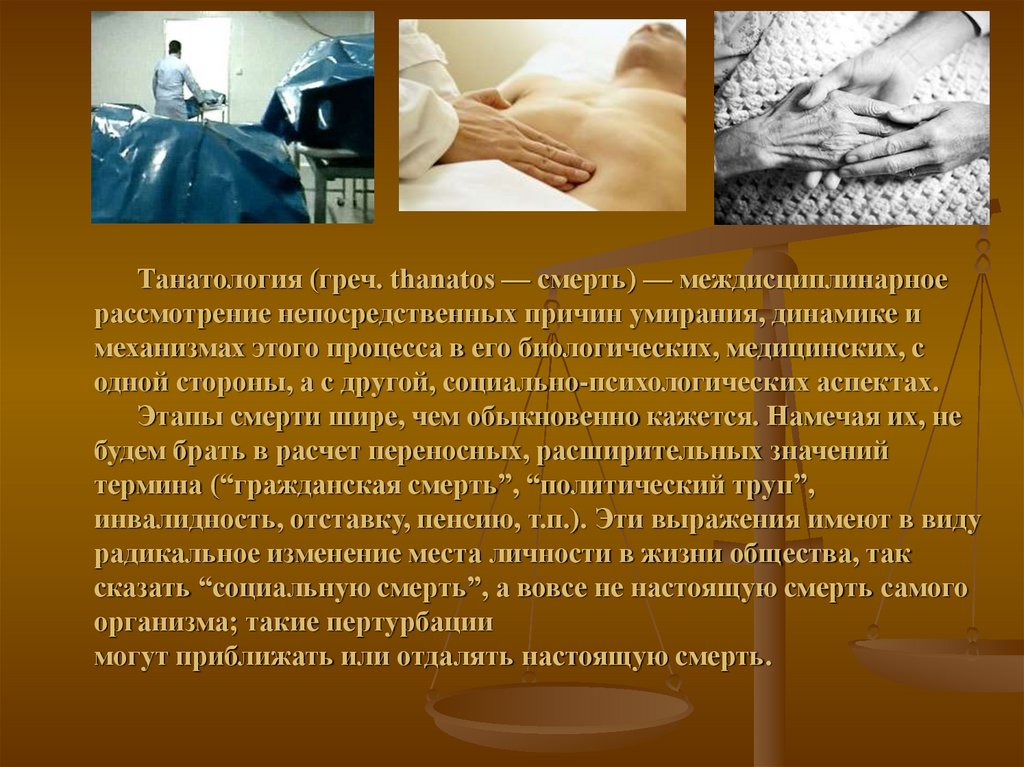 Танатология (греч. thanatos — смерть) — междисциплинарное рассмотрение непосредственных причин умирания, динамике и механизмах этого процесса в его биологических, медицинских, с одной стороны, а с другой, социально-психологических аспектах.

Этапы смерти шире, чем обыкновенно кажется. Намечая их, не будем брать в расчет переносных, расширительных значений термина (“гражданская смерть”, “политический труп”, инвалидность, отставку, пенсию, т.п.). Эти выражения имеют в виду радикальное изменение места личности в жизни общества, так сказать “социальную смерть”, а вовсе не настоящую смерть самого организма; такие пертурбации могут приближать или отдалять настоящую смерть.